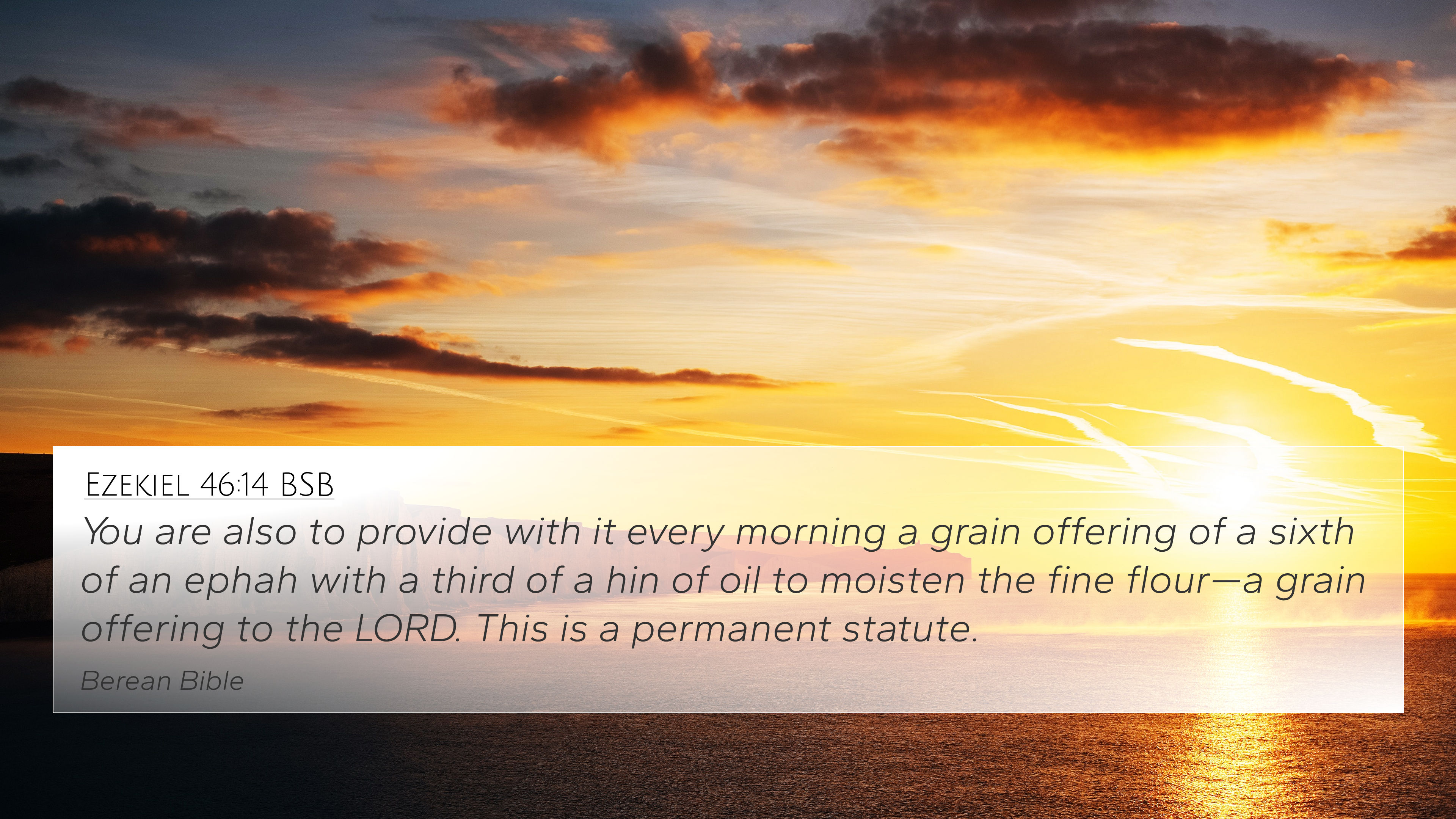 Ezekiel 46:14 BSB

You are also to provide with it every morning a grain offering of a sixth of an ephah with a third of a hin of oil to moisten the fine flour—a grain offering to the LORD. This is a permanent statute.

Berean Bible